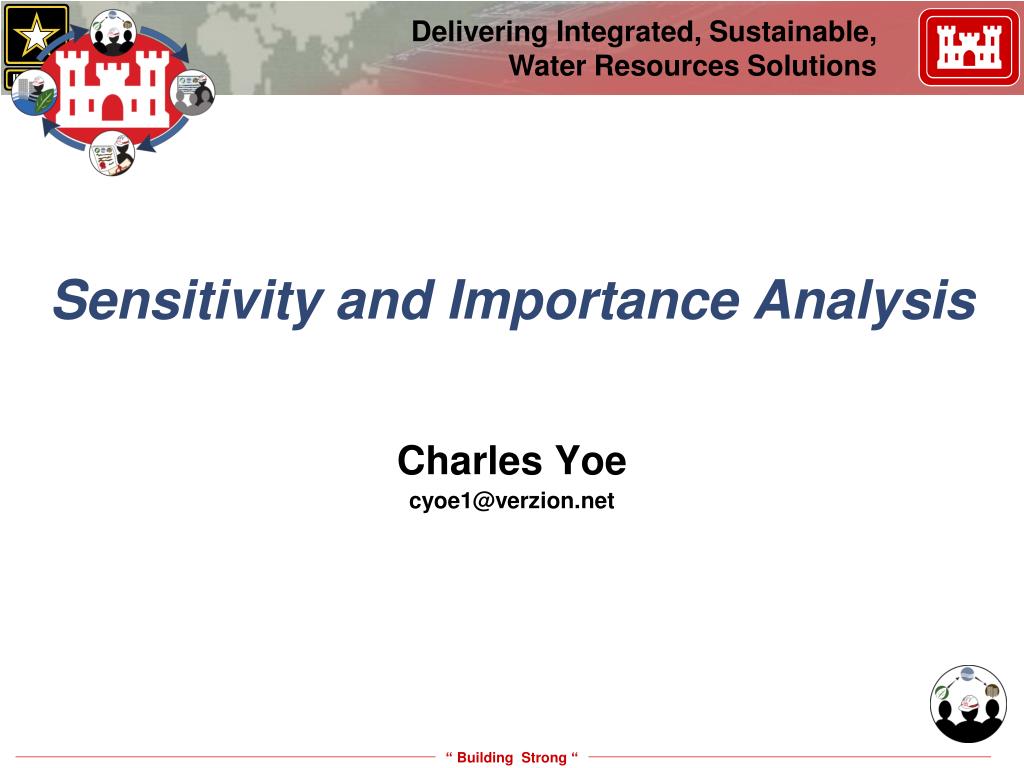 Delivering Integrated, Sustainable, Water Resources Solutions

Sensitivity and Importance Analysis

Charles Yoe
cyoe1@verzion.net

“ Building Strong “